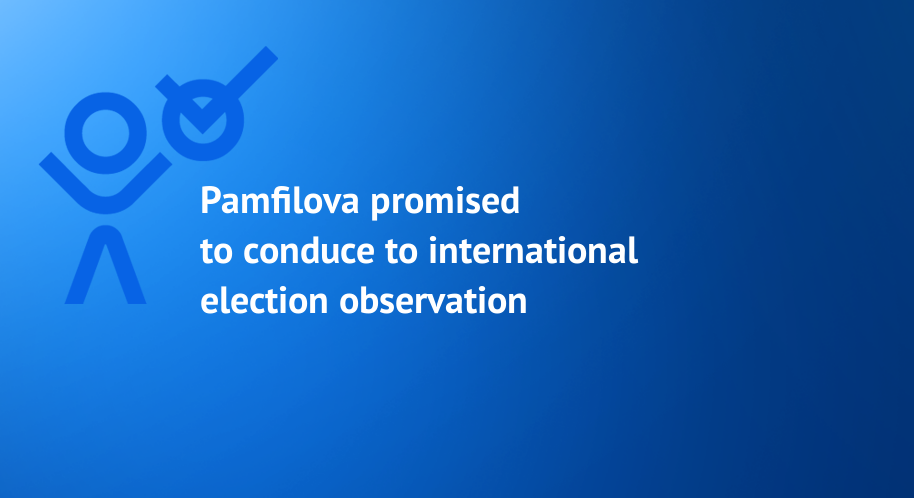 Pamfilova promised to conduce to international election observation